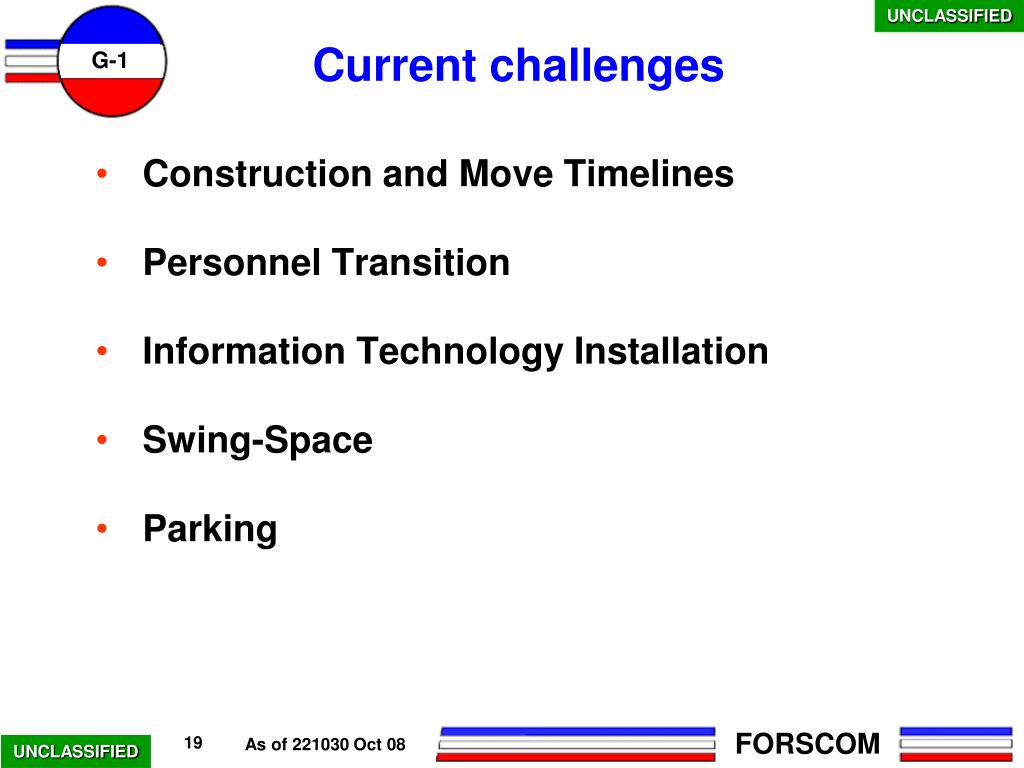 UNCLASSIFIED

G-1

Current challenges

• Construction and Move Timelines

• Personnel Transition

• Information Technology Installation

• Swing-Space

• Parking

UNCLASSIFIED

19

As of 221030 Oct 08

FORSCOM